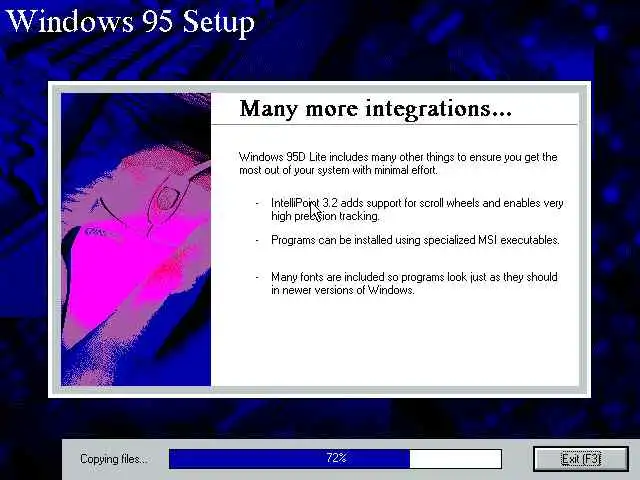 Windows 95 Setup

Many more integrations...

Windows 95D Lite includes many other things to ensure you get the most out of your system with minimal effort.

- IntelliPoint 3.2 adds support for scroll wheels and enables very high precision tracking.

- Programs can be installed using specialized MSI executables.

- Many fonts are included so programs look just as they should in newer versions of Windows.

Copying files...

72%

Exit (F3)